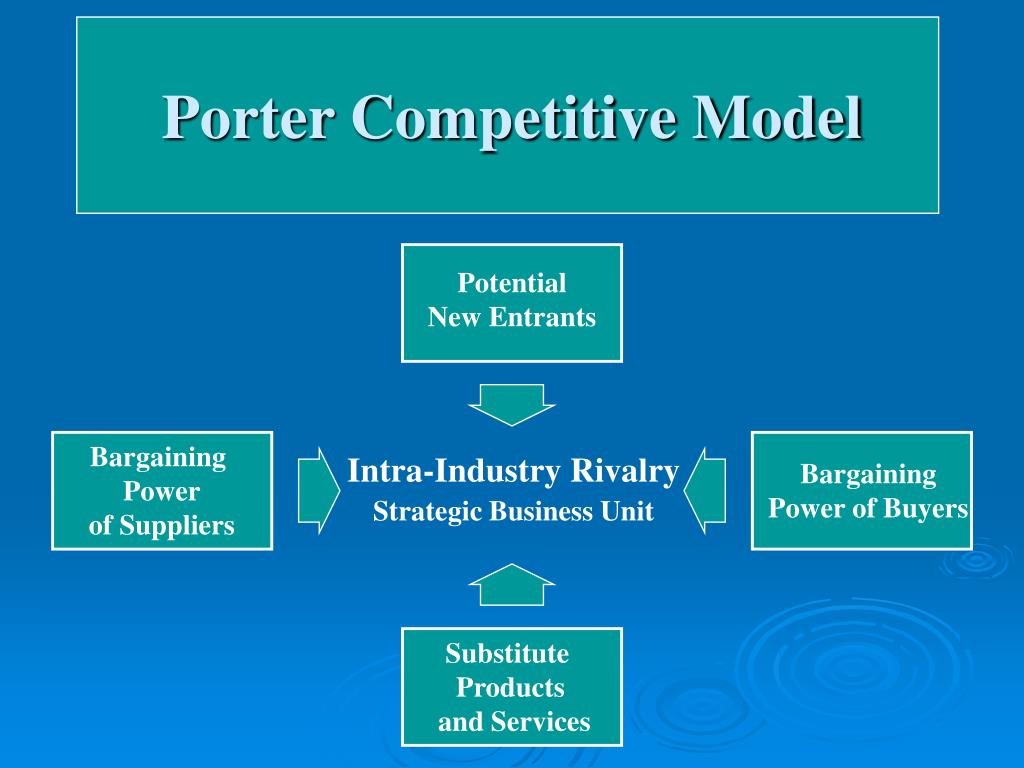 Porter Competitive Model

Potential New Entrants

Bargaining Power of Suppliers

Intra-Industry Rivalry
Strategic Business Unit

Bargaining Power of Buyers

Substitute Products and Services